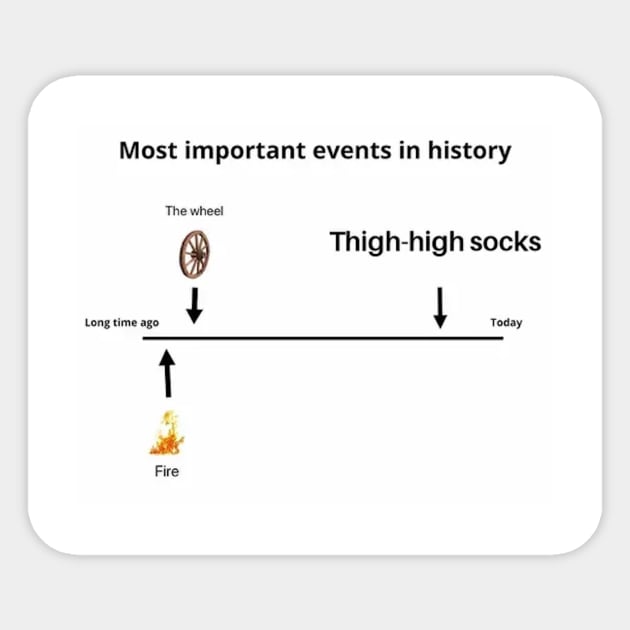 Most important events in history

The wheel

Thigh-high socks

Long time ago

Today

Fire